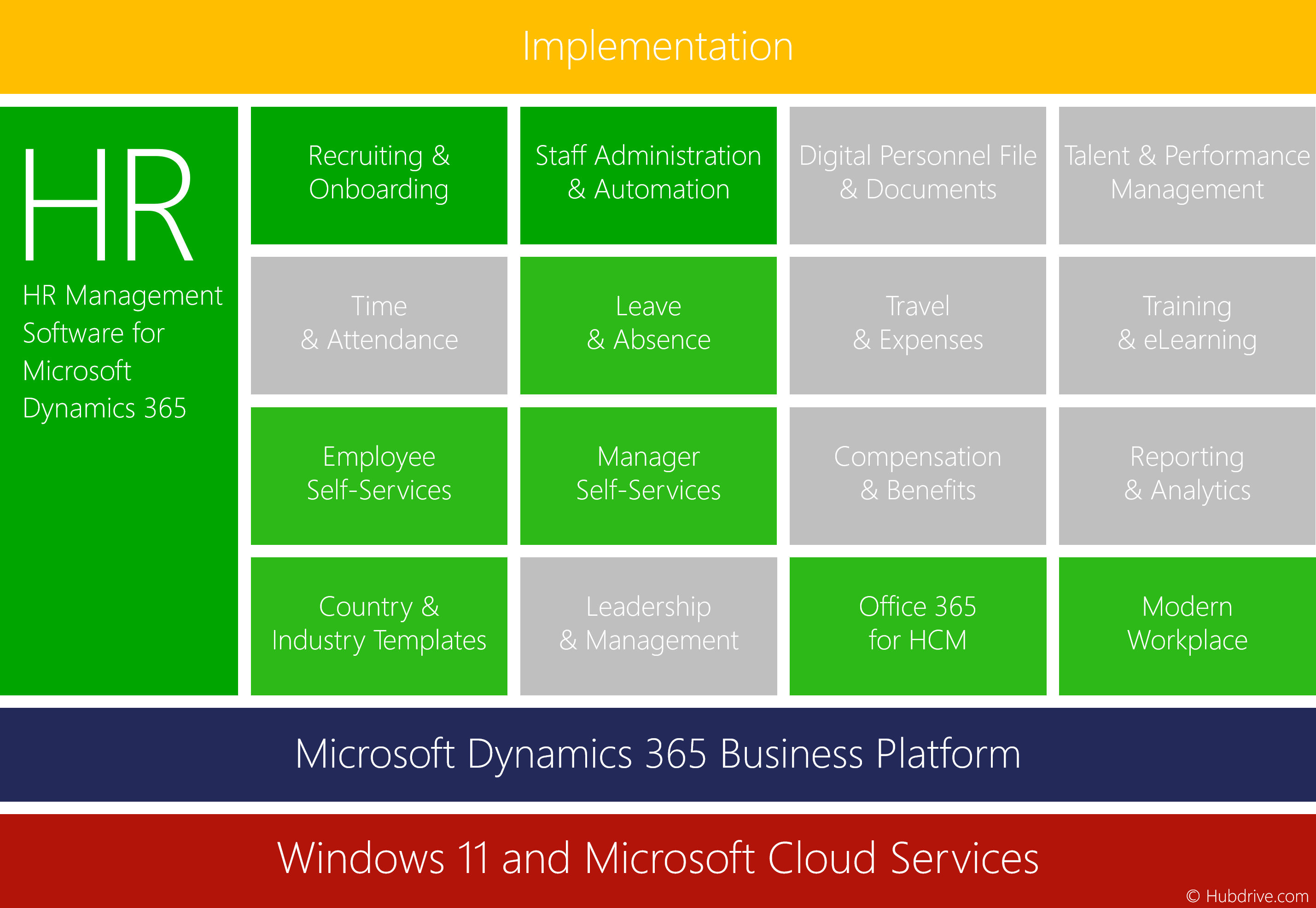 Implementation

HR

HR Management Software for Microsoft Dynamics 365

Recruiting & Onboarding

Staff Administration & Automation

Digital Personnel File & Documents

Talent & Performance Management

Time & Attendance

Leave & Absence

Travel & Expenses

Training & eLearning

Employee Self-Services

Manager Self-Services

Compensation & Benefits

Reporting & Analytics

Country & Industry Templates

Leadership & Management

Office 365 for HCM

Modern Workplace

Microsoft Dynamics 365 Business Platform

Windows 11 and Microsoft Cloud Services

© Hubdrive.com